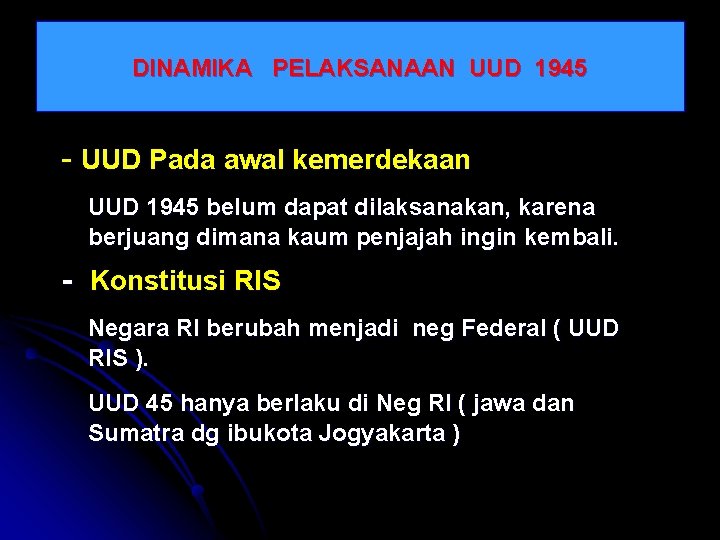 DINAMIKA PELAKSANAAN UUD 1945

- UUD Pada awal kemerdekaan

UUD 1945 belum dapat dilaksanakan, karena berjuang dimana kaum penjajah ingin kembali.

- Konstitusi RIS

Negara RI berubah menjadi neg Federal ( UUD RIS ).

UUD 45 hanya berlaku di Neg RI ( jawa dan Sumatra dg ibukota Jogyakarta )